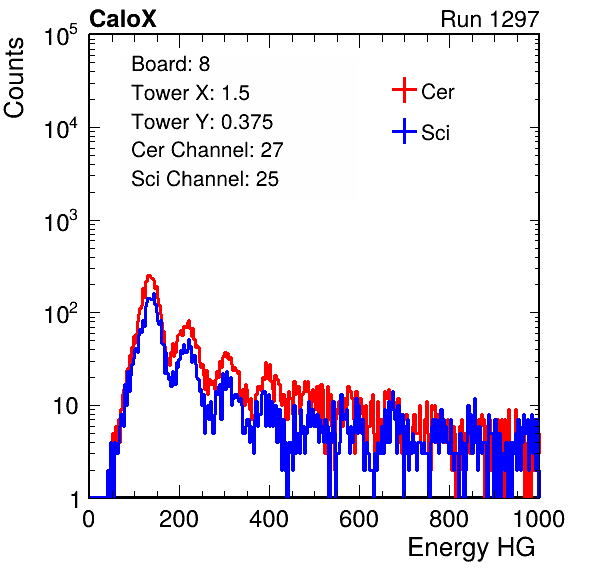 CaloX

Run 1297

Counts

$10^5$

$10^4$

$10^3$

$10^2$

10

1

Board: 8
Tower X: 1.5
Tower Y: 0.375
Cer Channel: 27
Sci Channel: 25

Cer

Sci

0

200

400

600

800

1000

Energy HG